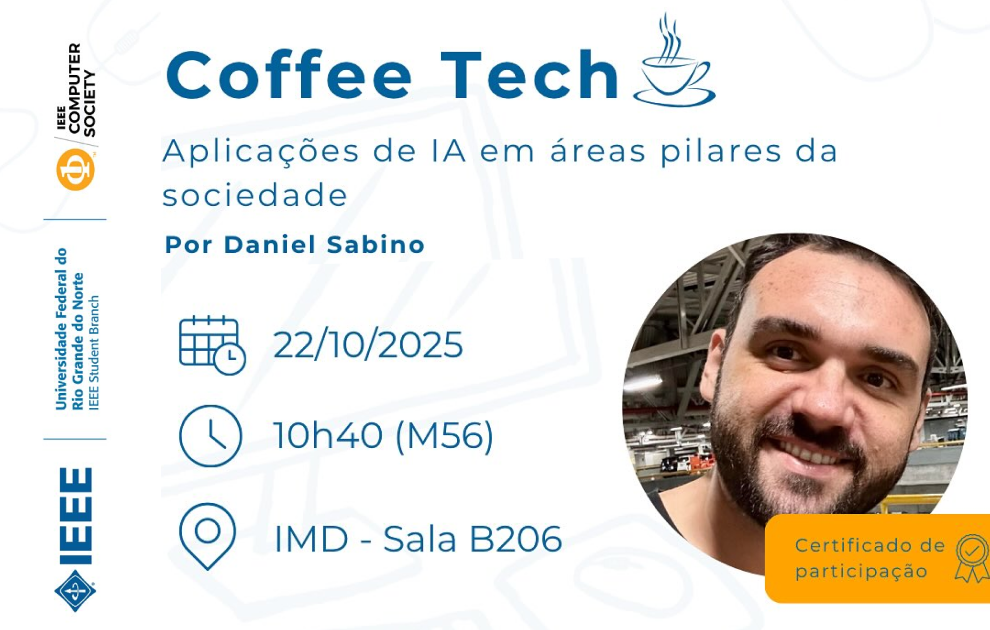 IEEE COMPUTER SOCIETY

Universidade Federal do Rio Grande do Norte
IEEE Student Branch

IEEE

Coffee Tech

Aplicações de IA em áreas pilares da sociedade

Por Daniel Sabino

22/10/2025

10h40 (M56)

IMD - Sala B206

Certificado de participação